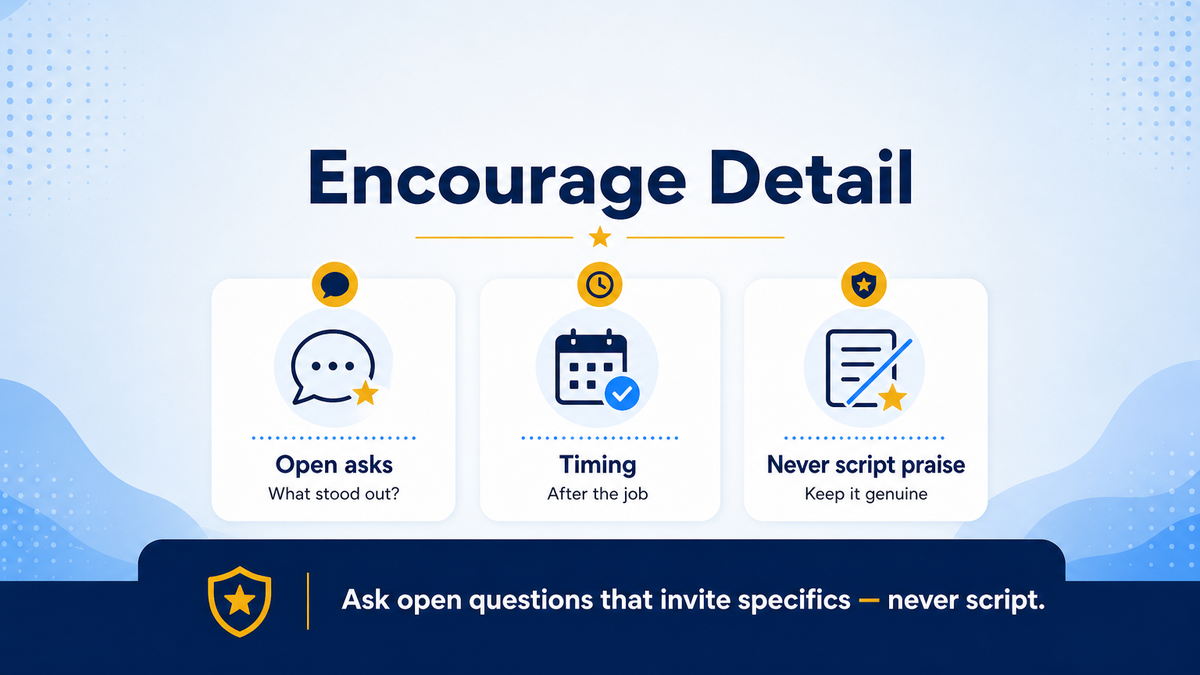 Encourage Detail

Open asks
What stood out?

Timing
After the job

Never script praise
Keep it genuine

Ask open questions that invite specifics — never script.